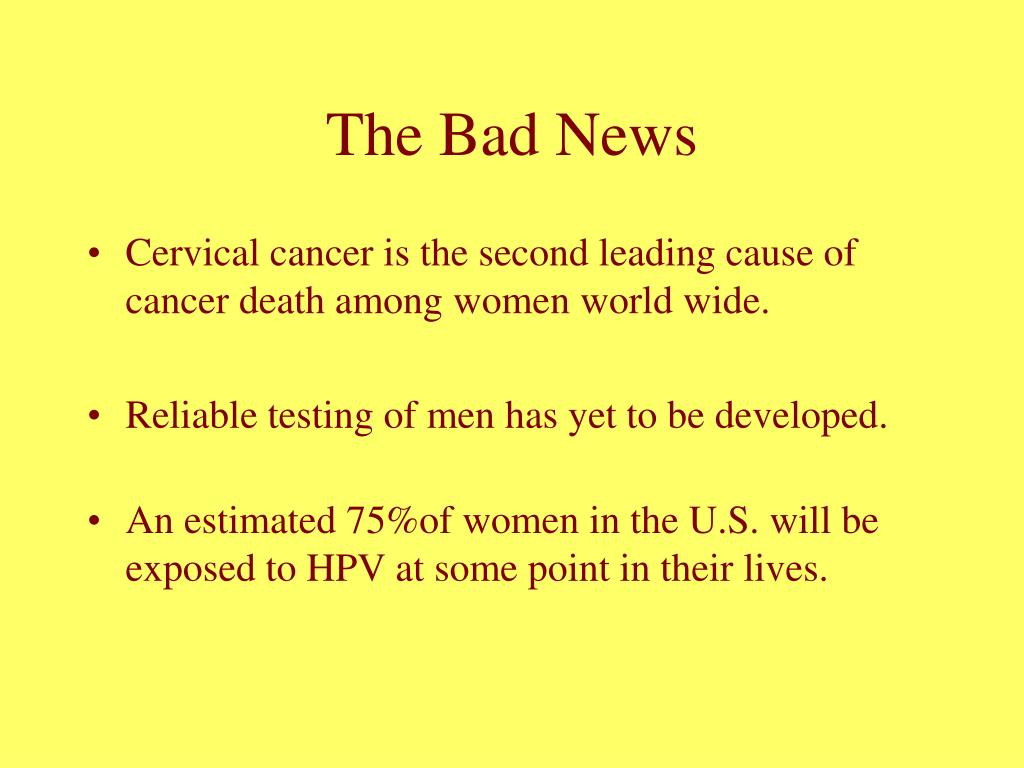 The Bad News

• Cervical cancer is the second leading cause of cancer death among women world wide.

• Reliable testing of men has yet to be developed.

• An estimated 75%of women in the U.S. will be exposed to HPV at some point in their lives.